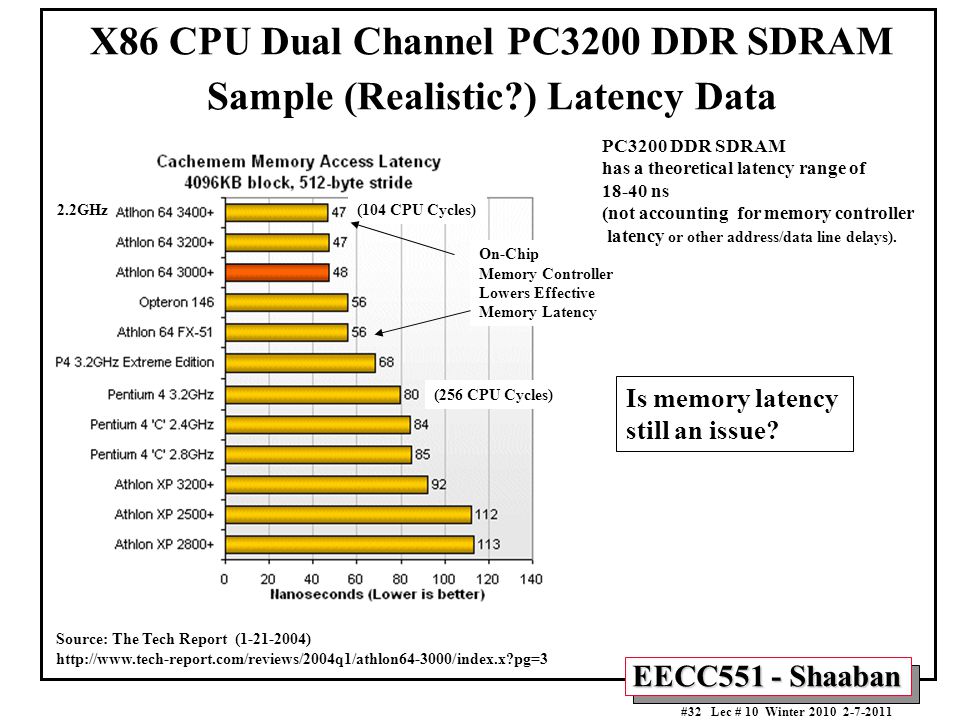 X86 CPU Dual Channel PC3200 DDR SDRAM Sample (Realistic?) Latency Data

Cachemem Memory Access Latency
4096KB block, 512-byte stride

2.2GHz Athlon 64 3400+ 47 (104 CPU Cycles)
Athlon 64 3200+ 47
Athlon 64 3000+ 48
Opteron 146 56
Athlon 64 FX-51 56
P4 3.2GHz Extreme Edition 68
Pentium 4 3.2GHz 80 (256 CPU Cycles)
Pentium 4 'C' 2.4GHz 84
Pentium 4 'C' 2.8GHz 85
Athlon XP 3200+ 92
Athlon XP 2500+ 112
Athlon XP 2800+ 113

0 20 40 60 80 100 120 140
Nanoseconds (Lower is better)

On-Chip Memory Controller Lowers Effective Memory Latency

PC3200 DDR SDRAM has a theoretical latency range of 18-40 ns (not accounting for memory controller latency or other address/data line delays).

Is memory latency still an issue?

Source: The Tech Report (1-21-2004)
http://www.tech-report.com/reviews/2004q1/athlon64-3000/index.x?pg=3

EECC551 - Shaaban

#32 Lec # 10 Winter 2010 2-7-2011